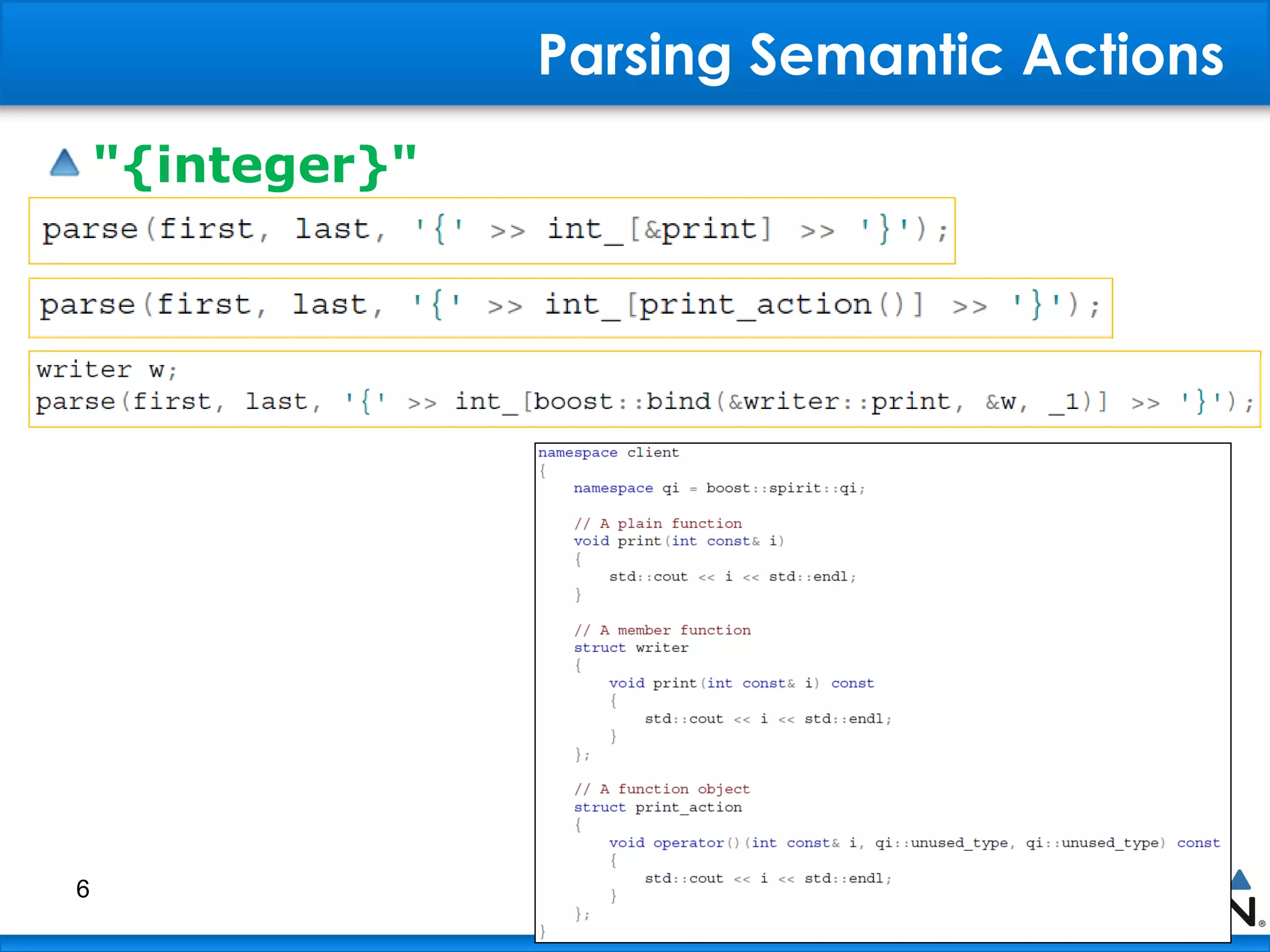 Parsing Semantic Actions

"{integer}"

parse(first, last, '{' >> int_[&print] >> '}');

parse(first, last, '{' >> int_[print_action()] >> '}');

writer w;
parse(first, last, '{' >> int_[boost::bind(&writer::print, &w, _1)] >> '}');

namespace client
{
    namespace qi = boost::spirit::qi;

    // A plain function
    void print(int const& i)
    {
        std::cout << i << std::endl;
    }

    // A member function
    struct writer
    {
        void print(int const& i) const
        {
            std::cout << i << std::endl;
        }
    };

    // A function object
    struct print_action
    {
        void operator()(int const& i, qi::unused_type, qi::unused_type) const
        {
            std::cout << i << std::endl;
        }
    };
}

6